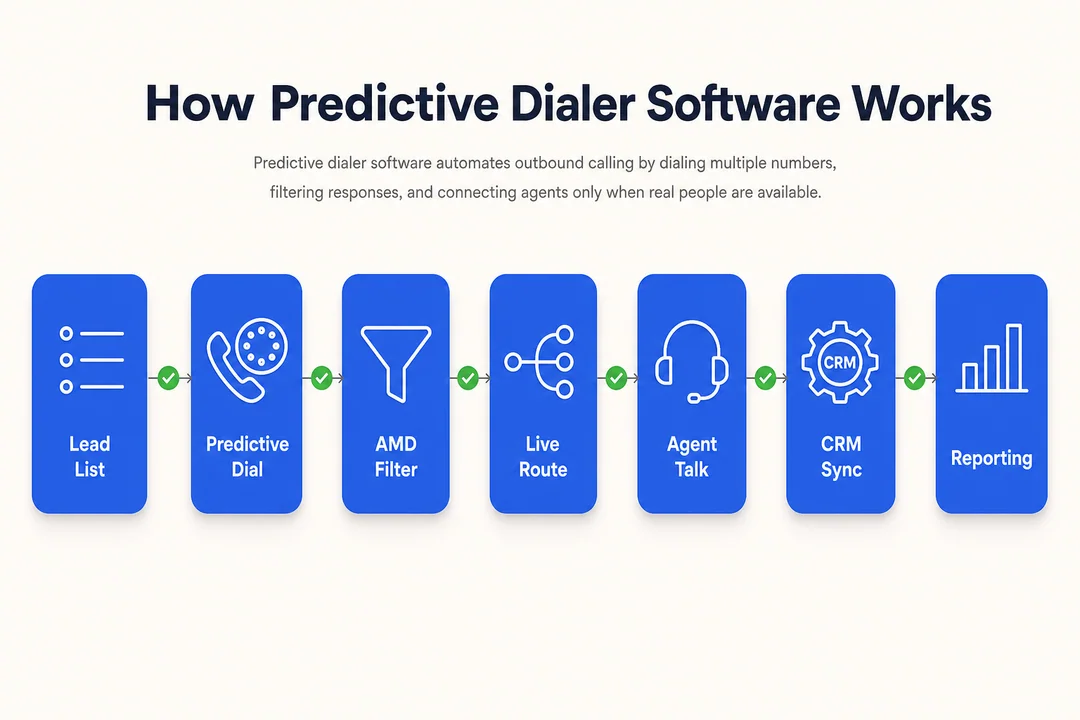 How Predictive Dialer Software Works

Predictive dialer software automates outbound calling by dialing multiple numbers, filtering responses, and connecting agents only when real people are available.

Lead List

Predictive Dial

AMD Filter

Live Route

Agent Talk

CRM

CRM Sync

Reporting